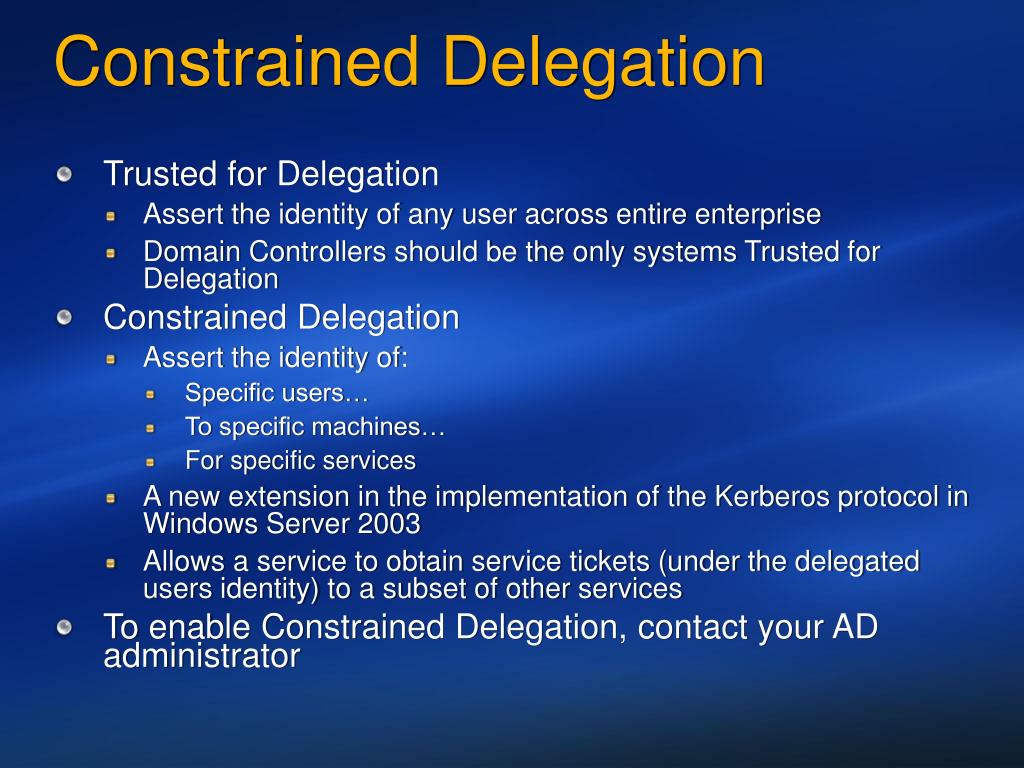 Constrained Delegation

Trusted for Delegation

Assert the identity of any user across entire enterprise

Domain Controllers should be the only systems Trusted for Delegation

Constrained Delegation

Assert the identity of:

Specific users…

To specific machines…

For specific services

A new extension in the implementation of the Kerberos protocol in Windows Server 2003

Allows a service to obtain service tickets (under the delegated users identity) to a subset of other services

To enable Constrained Delegation, contact your AD administrator